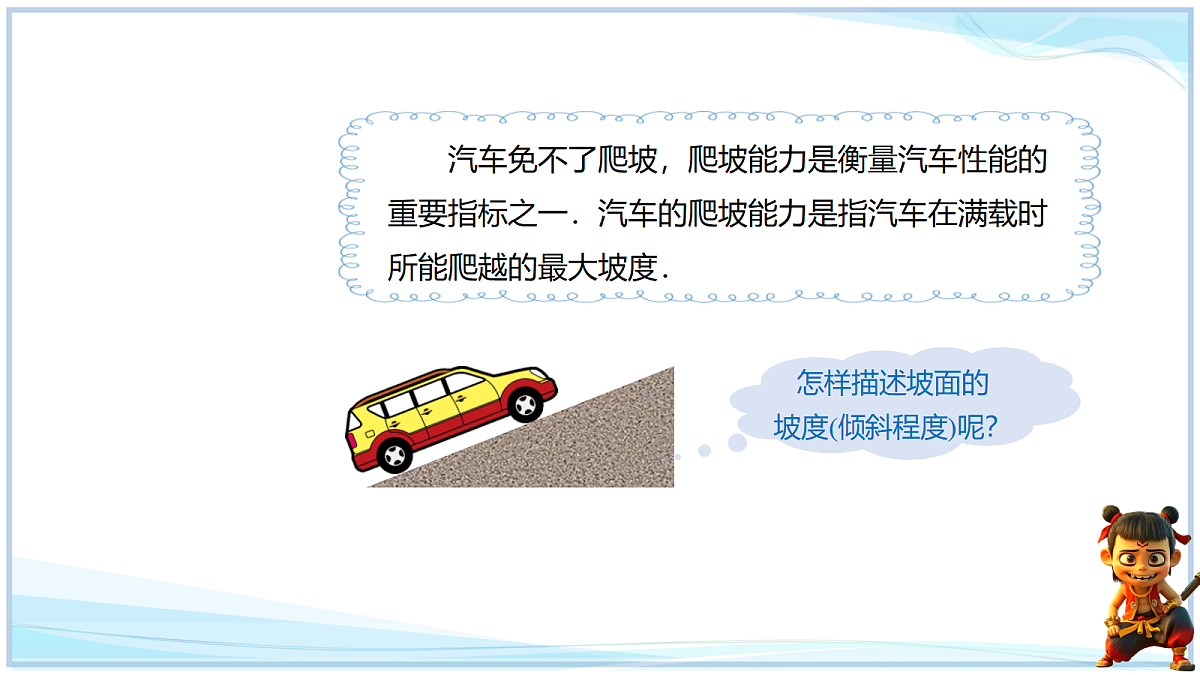 汽车免不了爬坡，爬坡能力是衡量汽车性能的重要指标之一．汽车的爬坡能力是指汽车在满载时所能爬越的最大坡度．

怎样描述坡面的坡度(倾斜程度)呢?